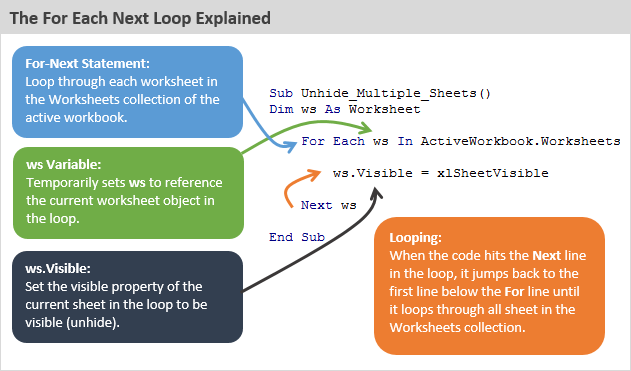 The For Each Next Loop Explained

For-Next Statement:
Loop through each worksheet in the Worksheets collection of the active workbook.

ws Variable:
Temporarily sets ws to reference the current worksheet object in the loop.

ws.Visible:
Set the visible property of the current sheet in the loop to be visible (unhide).

Sub Unhide_Multiple_Sheets()
Dim ws As Worksheet
For Each ws In ActiveWorkbook.Worksheets
ws.Visible = xlSheetVisible
Next ws
End Sub

Looping:
When the code hits the Next line in the loop, it jumps back to the first line below the For line until it loops through all sheet in the Worksheets collection.